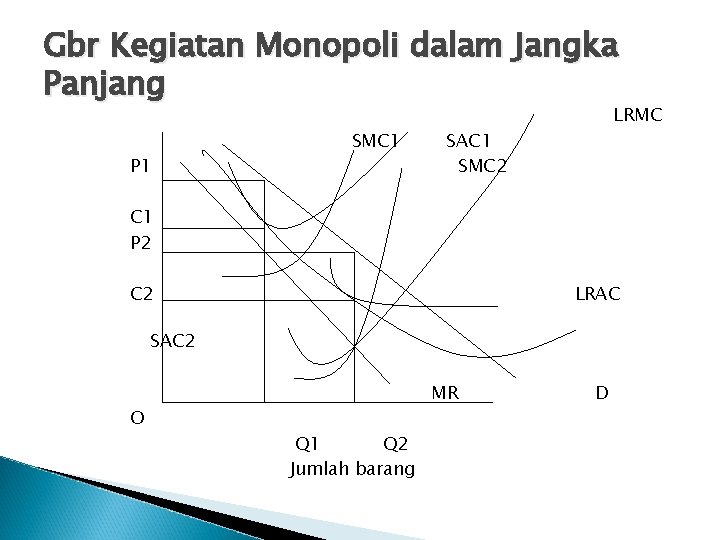 Gbr Kegiatan Monopoli dalam Jangka Panjang

LRMC
SMC1
SAC1
P1
SMC2
C1
P2
C2
LRAC
SAC2
MR
D
O
Q1
Q2
Jumlah barang